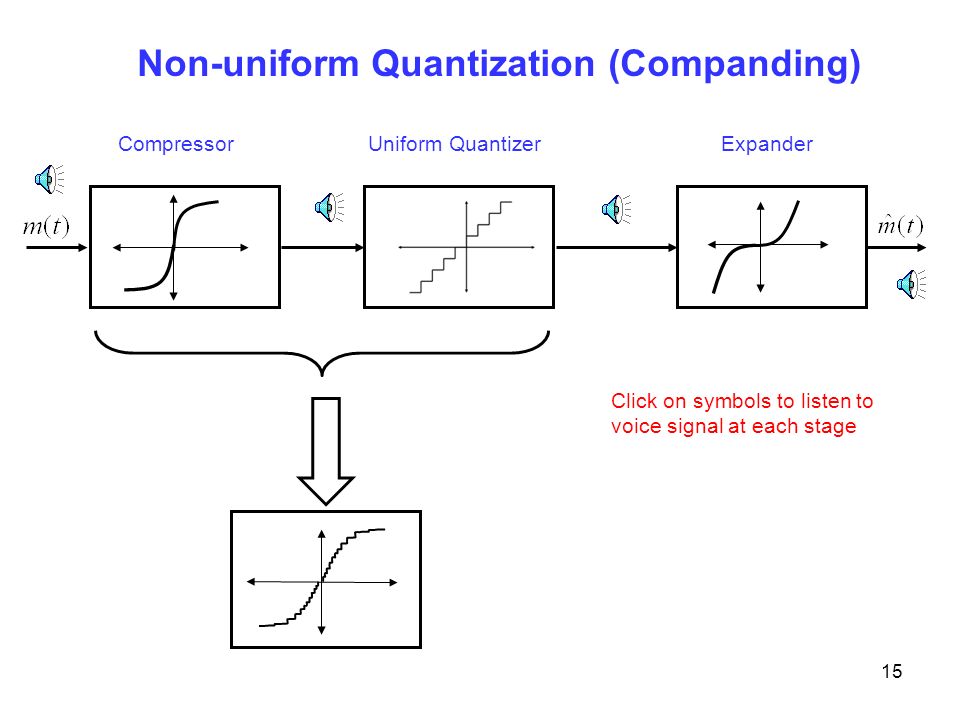 Non-uniform Quantization (Companding)

Compressor

Uniform Quantizer

Expander

$m(t)$

$\hat{m}(t)$

Click on symbols to listen to voice signal at each stage

15